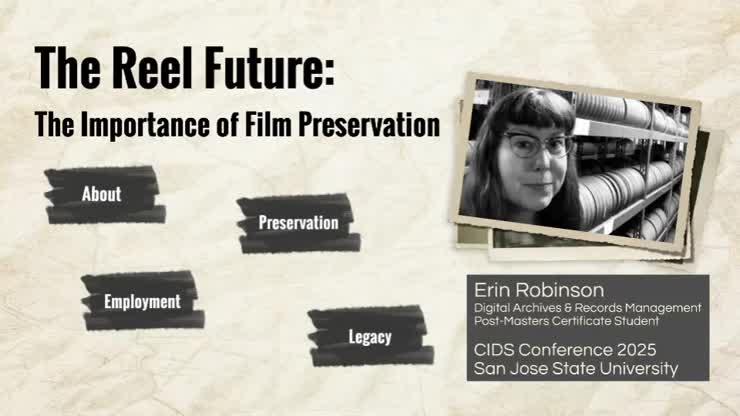 The Reel Future:

The Importance of Film Preservation

About

Preservation

Employment

Legacy

Erin Robinson
Digital Archives & Records Management
Post-Masters Certificate Student

CIDS Conference 2025
San Jose State University